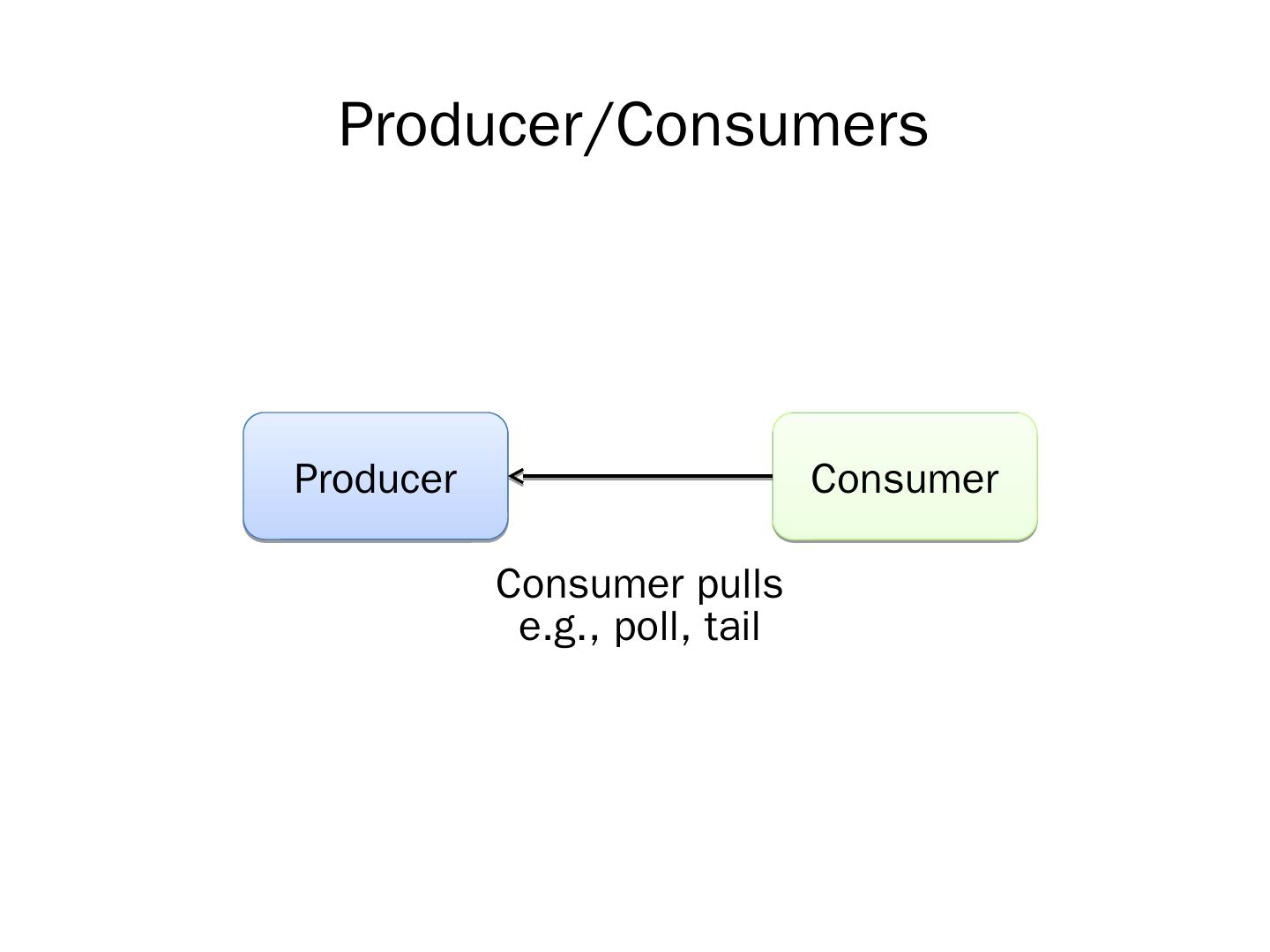 Producer/Consumers

Producer

Consumer

Consumer pulls
e.g., poll, tail